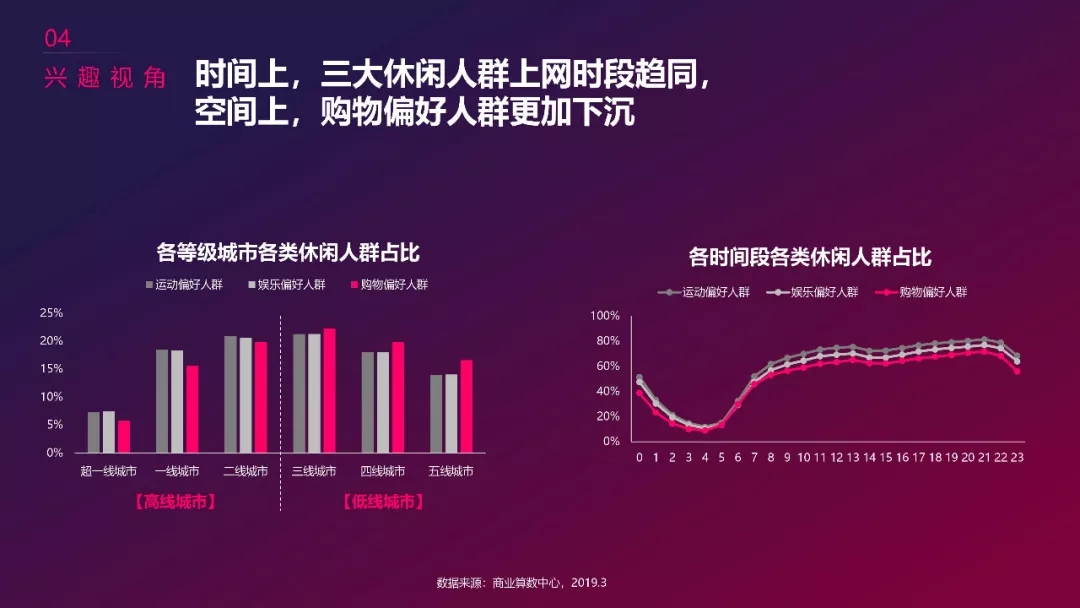 04
兴趣视角

时间上，三大休闲人群上网时段趋同，
空间上，购物偏好人群更加下沉

各等级城市各类休闲人群占比

运动偏好人群 娱乐偏好人群 购物偏好人群

25%
20%
15%
10%
5%
0%

超一线城市 一线城市 二线城市 三线城市 四线城市 五线城市

【高线城市】 【低线城市】

各时间段各类休闲人群占比

运动偏好人群 娱乐偏好人群 购物偏好人群

100%
80%
60%
40%
20%
0%

0 1 2 3 4 5 6 7 8 9 10 11 12 13 14 15 16 17 18 19 20 21 22 23

数据来源：商业算数中心，2019.3